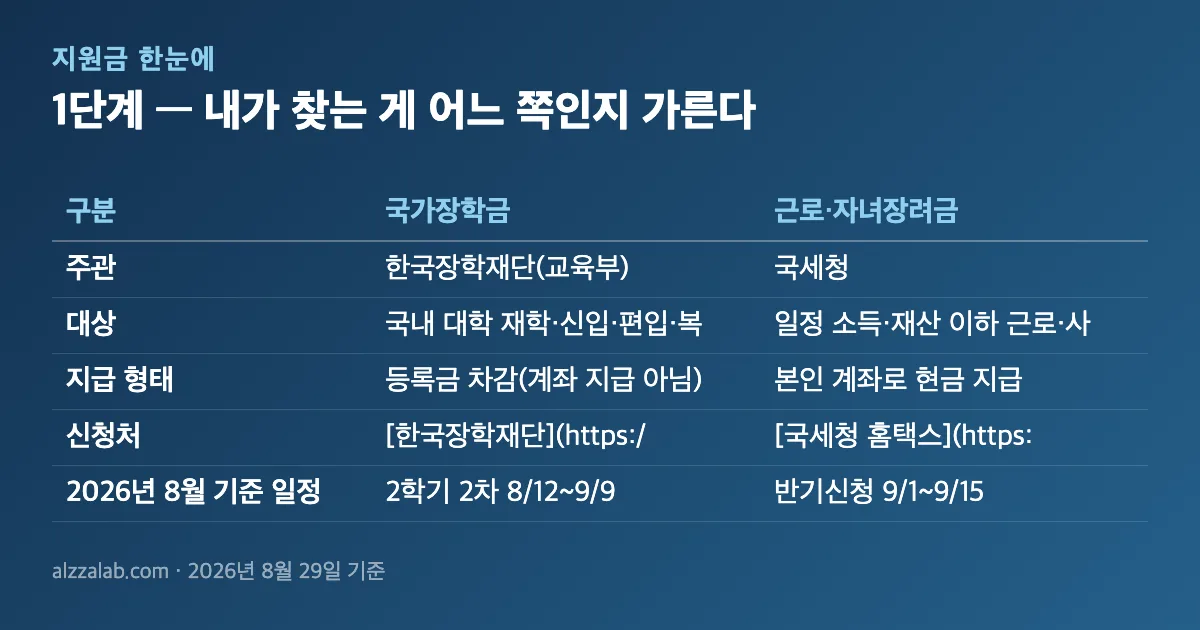 지원금 한눈에

1단계 — 내가 찾는 게 어느 쪽인지 가른다

| 구분 | 국가장학금 | 근로·자녀장려금 |
|---|---|---|
| 주관 | 한국장학재단(교육부) | 국세청 |
| 대상 | 국내 대학 재학·신입·편입·복 | 일정 소득·재산 이하 근로·사 |
| 지급 형태 | 등록금 차감(계좌 지급 아님) | 본인 계좌로 현금 지급 |
| 신청처 | [한국장학재단](https:/ | [국세청 홈택스](https: |
| 2026년 8월 기준 일정 | 2학기 2차 8/12~9/9 | 반기신청 9/1~9/15 |

alzzalab.com · 2026년 8월 29일 기준